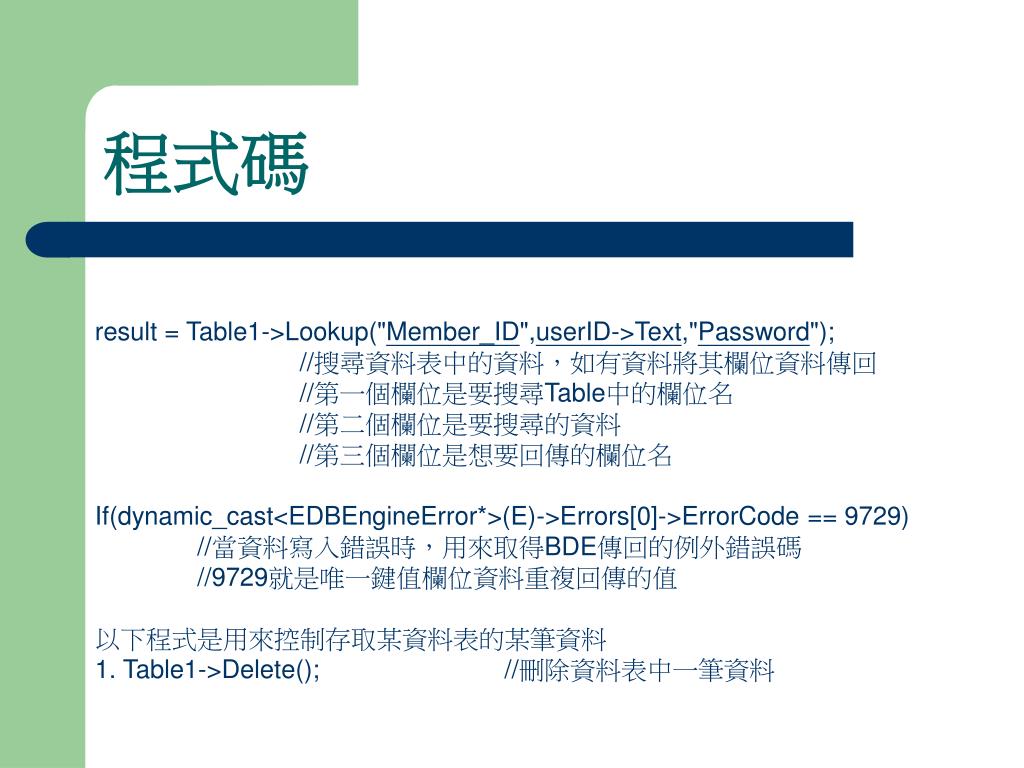 程式碼

result = Table1->Lookup("Member_ID",userID->Text,"Password");
//搜尋資料表中的資料，如有資料將其欄位資料傳回
//第一個欄位是要搜尋Table中的欄位名
//第二個欄位是要搜尋的資料
//第三個欄位是想要回傳的欄位名

If(dynamic_cast<EDBEngineError*>(E)->Errors[0]->ErrorCode == 9729)
//當資料寫入錯誤時，用來取得BDE傳回的例外錯誤碼
//9729就是唯一鍵值欄位資料重複回傳的值

以下程式是用來控制存取某資料表的某筆資料
1. Table1->Delete(); //刪除資料表中一筆資料